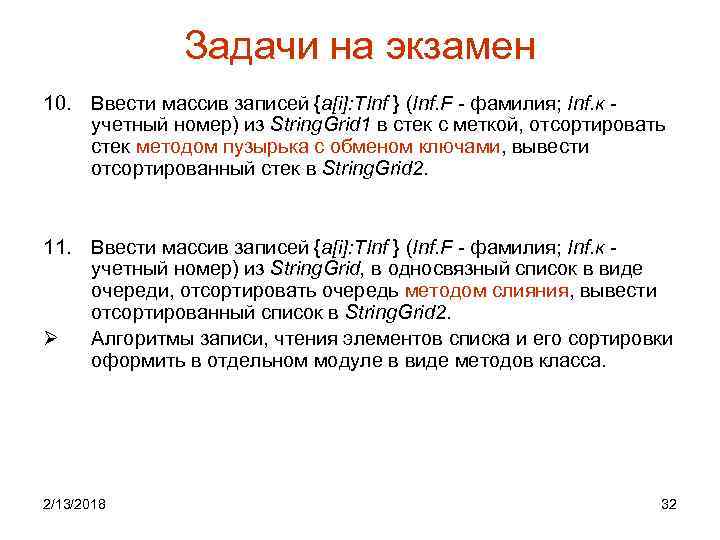 Задачи на экзамен

10. Ввести массив записей {a[i]:TInf } (Inf.F - фамилия; Inf.к - учетный номер) из StringGrid1 в стек с меткой, отсортировать стек методом пузырька с обменом ключами, вывести отсортированный стек в StringGrid2.

11. Ввести массив записей {a[i]:TInf } (Inf.F - фамилия; Inf.к - учетный номер) из StringGrid, в односвязный список в виде очереди, отсортировать очередь методом слияния, вывести отсортированный список в StringGrid2.

➢ Алгоритмы записи, чтения элементов списка и его сортировки оформить в отдельном модуле в виде методов класса.

2/13/2018

32